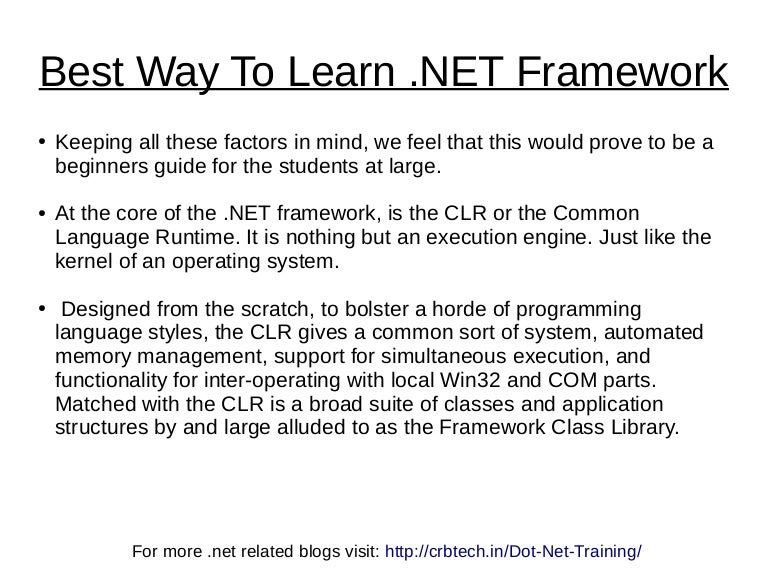 Best Way To Learn .NET Framework

• Keeping all these factors in mind, we feel that this would prove to be a beginners guide for the students at large.

• At the core of the .NET framework, is the CLR or the Common Language Runtime. It is nothing but an execution engine. Just like the kernel of an operating system.

• Designed from the scratch, to bolster a horde of programming language styles, the CLR gives a common sort of system, automated memory management, support for simultaneous execution, and functionality for inter-operating with local Win32 and COM parts. Matched with the CLR is a broad suite of classes and application structures by and large alluded to as the Framework Class Library.

For more .net related blogs visit: http://crbtech.in/Dot-Net-Training/